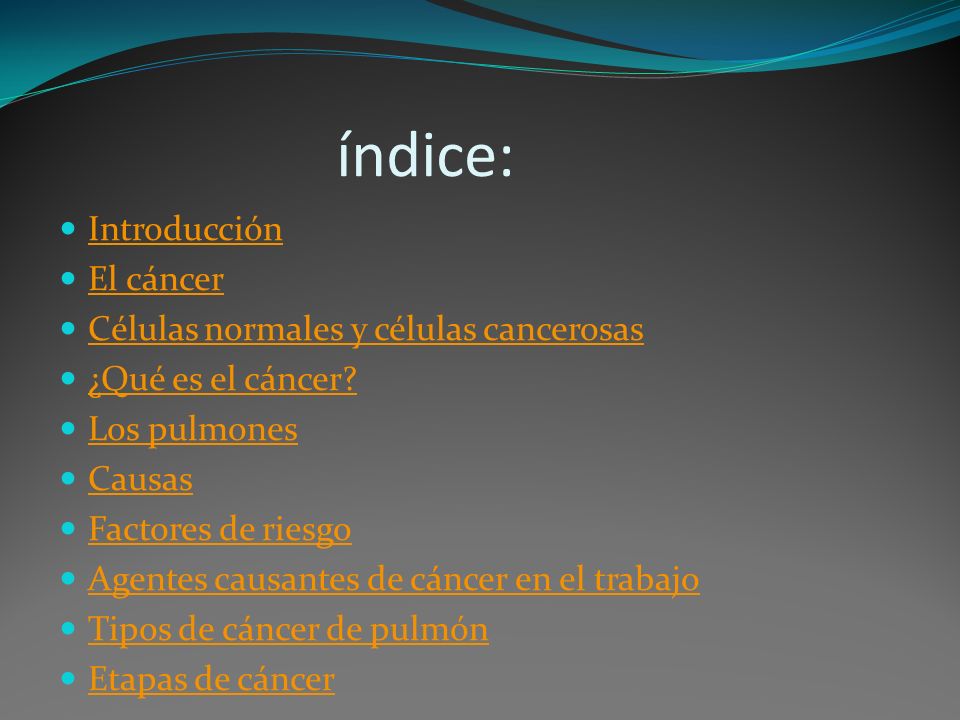 índice:

- Introducción
- El cáncer
- Células normales y células cancerosas
- ¿Qué es el cáncer?
- Los pulmones
- Causas
- Factores de riesgo
- Agentes causantes de cáncer en el trabajo
- Tipos de cáncer de pulmón
- Etapas de cáncer